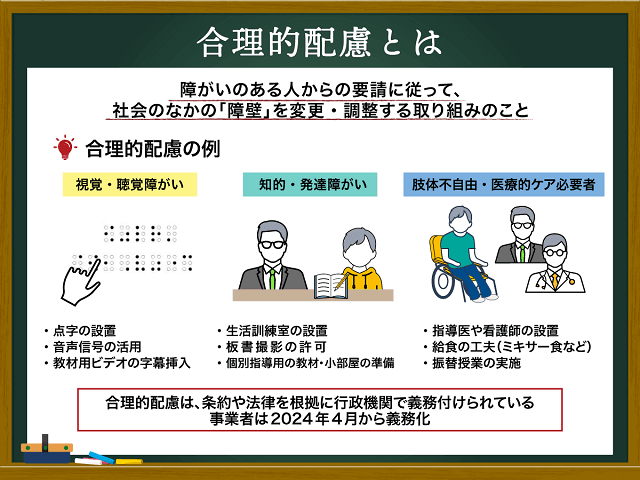 合理的配慮とは

障がいのある人からの要請に従って、
社会のなかの「障壁」を変更・調整する取り組みのこと

合理的配慮の例

視覚・聴覚障がい

・点字の設置
・音声信号の活用
・教材用ビデオの字幕挿入

知的・発達障がい

・生活訓練室の設置
・板書撮影の許可
・個別指導用の教材・小部屋の準備

肢体不自由・医療的ケア必要者

・指導医や看護師の設置
・給食の工夫（ミキサー食など）
・振替授業の実施

合理的配慮は、条約や法律を根拠に行政機関で義務付けられている
事業者は2024年4月から義務化